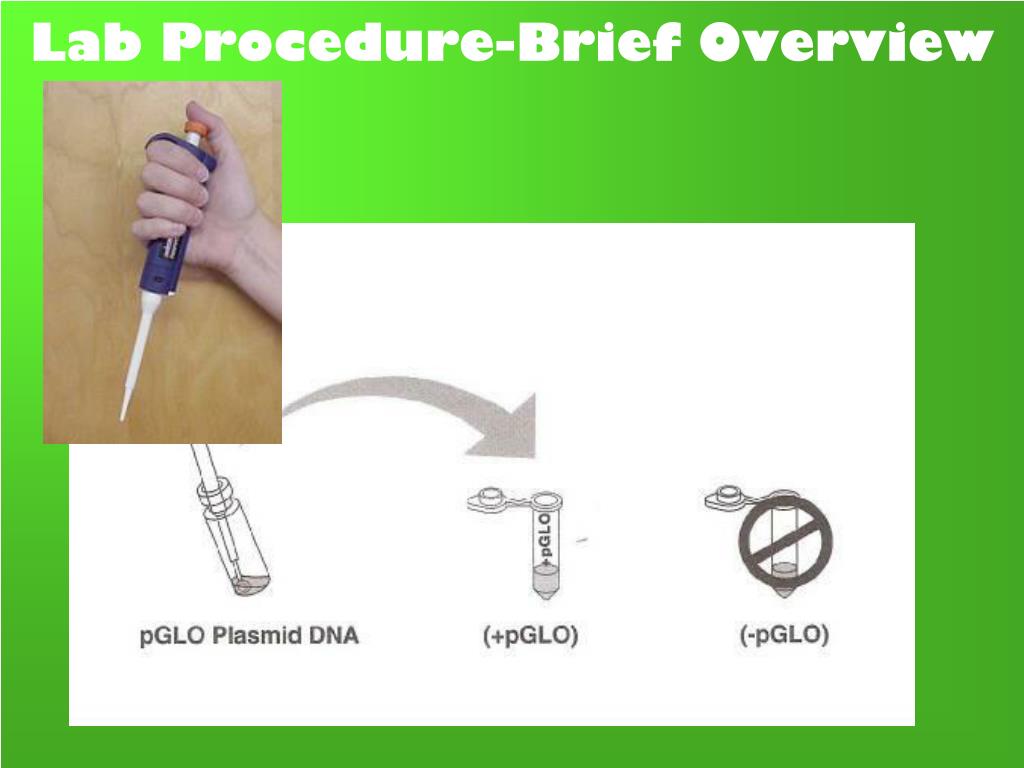 Lab Procedure-Brief Overview

+pGLO

pGLO Plasmid DNA

(+pGLO)

(-pGLO)